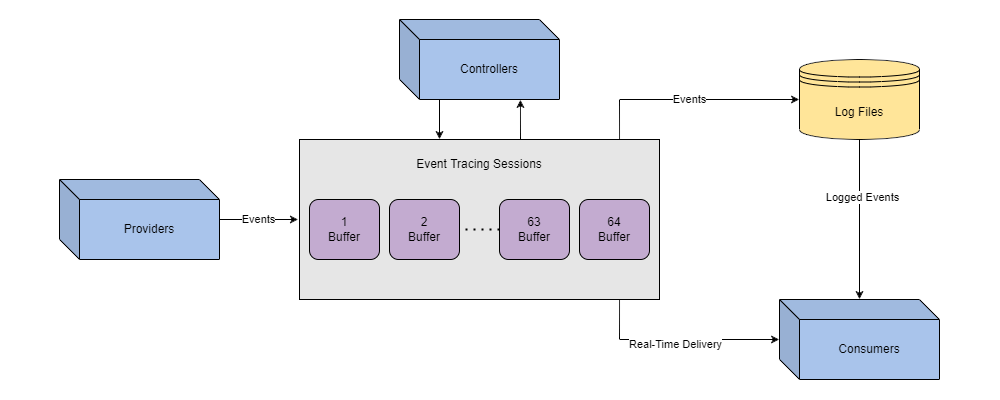 Controllers

Events

Log Files

Event Tracing Sessions

Providers

Events

1
Buffer

2
Buffer

.....

63
Buffer

64
Buffer

Logged Events

Real-Time Delivery

Consumers